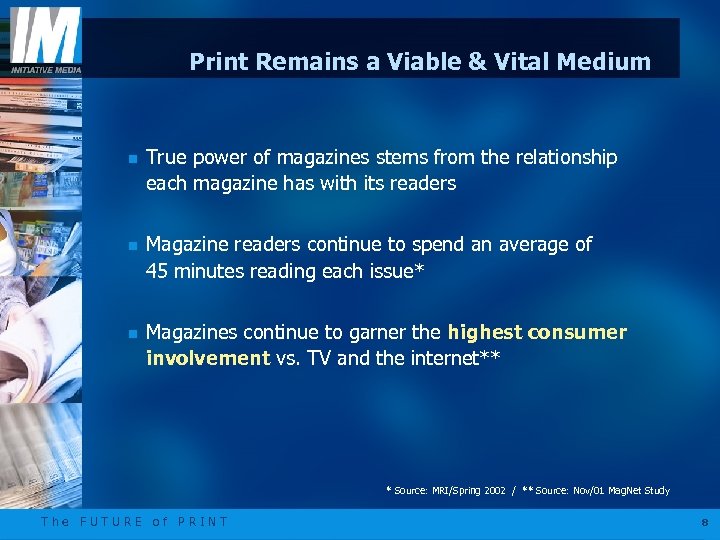 IM
INITIATIVE MEDIA

Print Remains a Viable & Vital Medium

True power of magazines stems from the relationship each magazine has with its readers

Magazine readers continue to spend an average of 45 minutes reading each issue*

Magazines continue to garner the highest consumer involvement vs. TV and the internet**

* Source: MRI/Spring 2002 / ** Source: Nov/01 MagNet Study

The FUTURE of PRINT

8